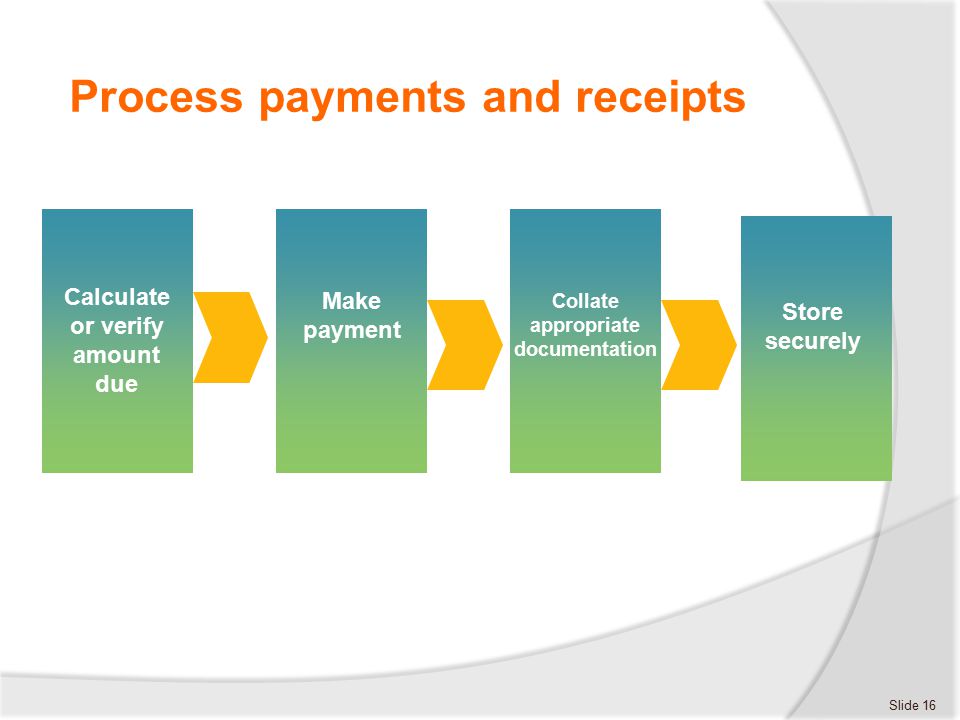 Process payments and receipts

Calculate or verify amount due

Make payment

Collate appropriate documentation

Store securely

Slide 16